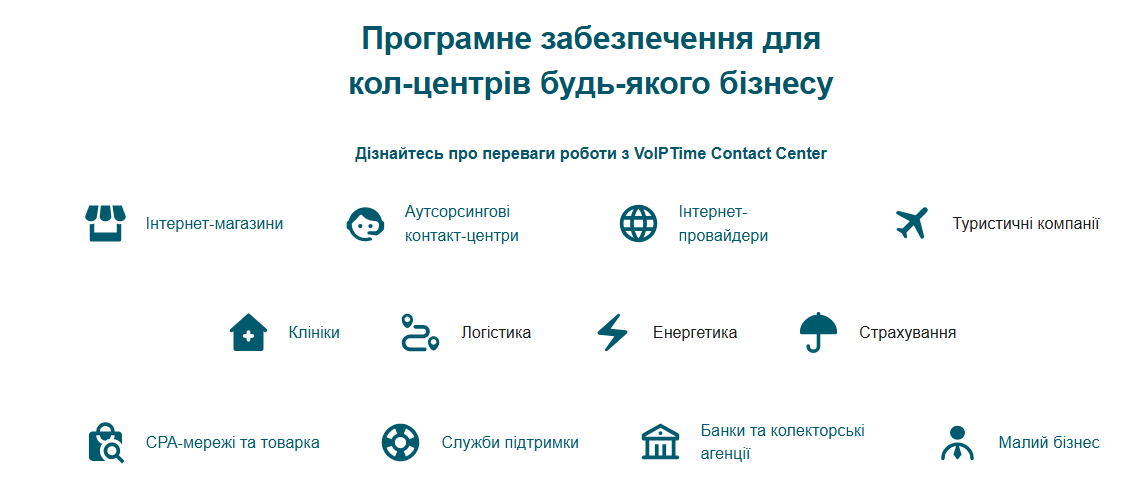 Програмне забезпечення для кол-центрів будь-якого бізнесу

Дізнайтесь про переваги роботи з VoIPTime Contact Center

Інтернет-магазини

Аутсорсингові контакт-центри

Інтернет-провайдери

Туристичні компанії

Клініки

Логістика

Енергетика

Страхування

CPA-мережі та товарка

Служби підтримки

Банки та колекторські агенції

Малий бізнес